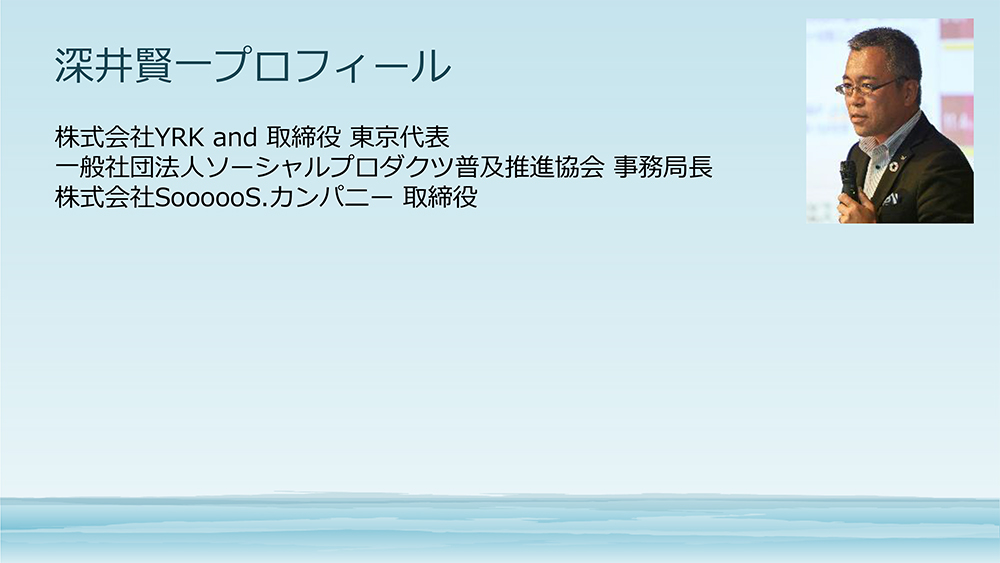 深井賢一プロフィール

株式会社YRK and 取締役 東京代表
一般社団法人ソーシャルプロダクツ普及推進協会 事務局長
株式会社SoooooS.カンパニー 取締役